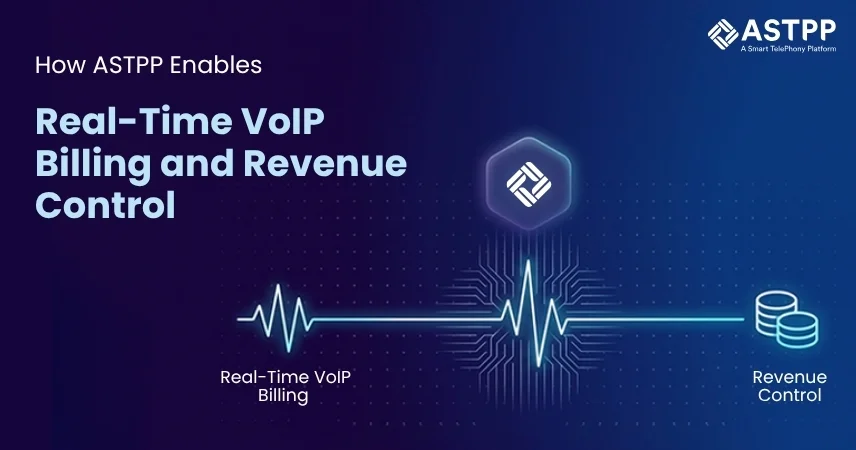 ASTPP
A Smart TelePhony Platform

How ASTPP Enables

Real-Time VoIP Billing and Revenue Control

Real-Time VoIP Billing

Revenue Control